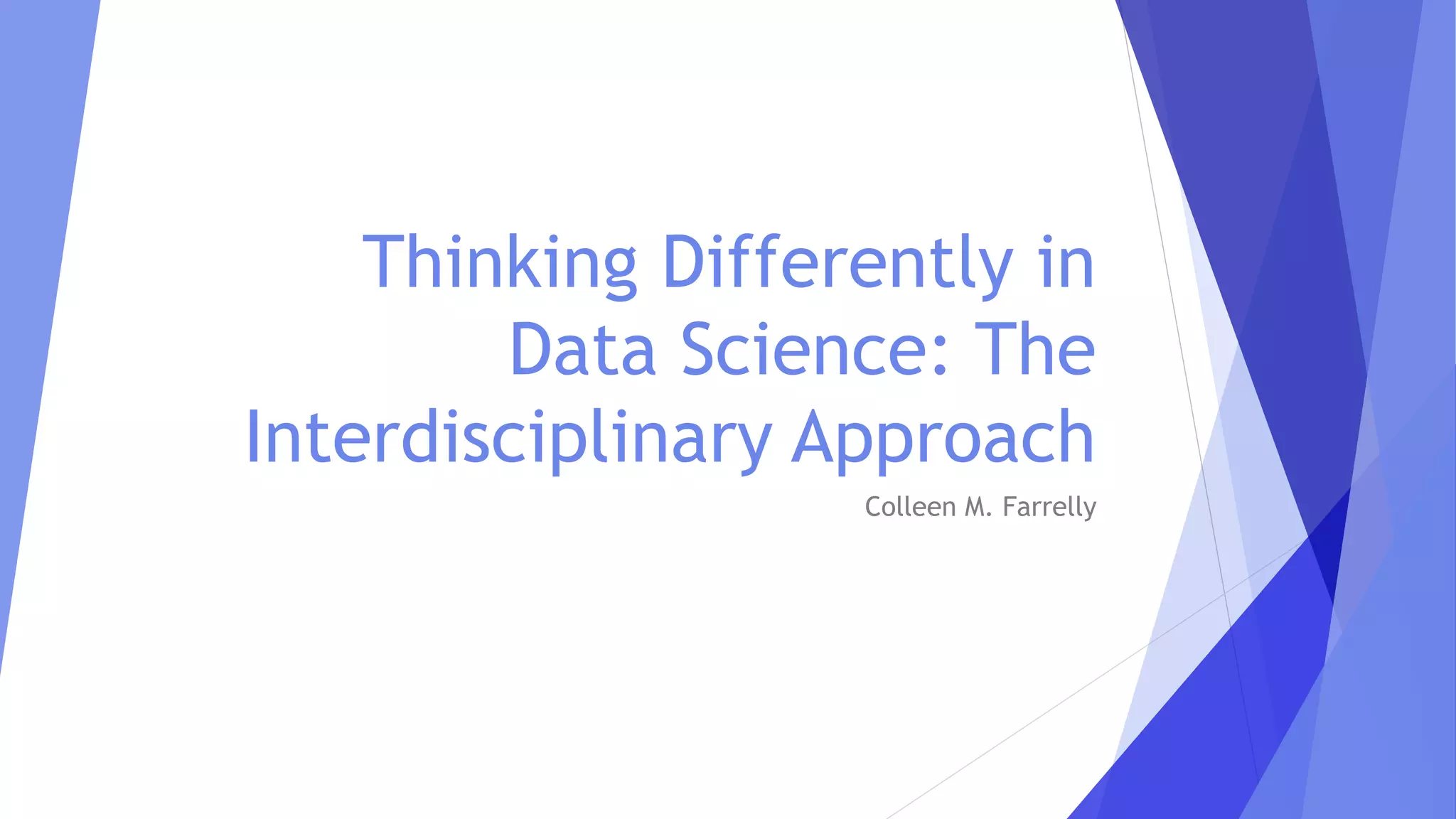 Thinking Differently in Data Science: The Interdisciplinary Approach

Colleen M. Farrelly